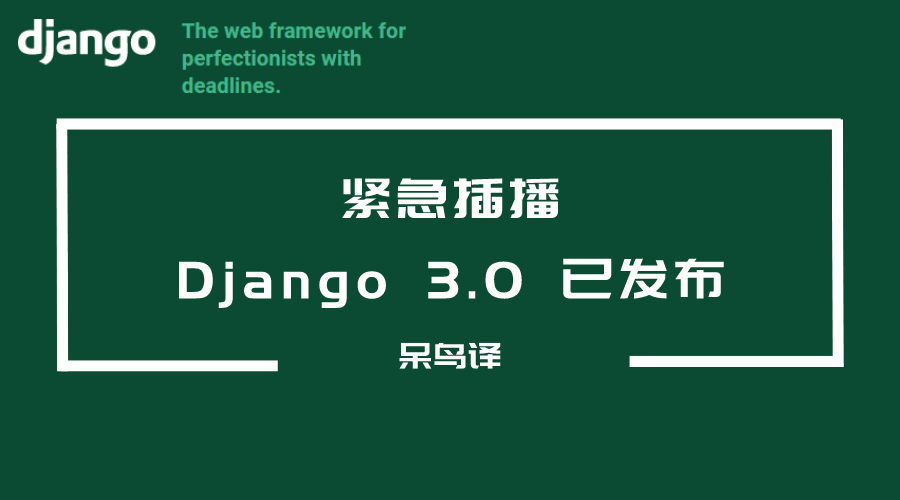 django

The web framework for perfectionists with deadlines.

紧急插播

Django 3.0 已发布

呆鸟译